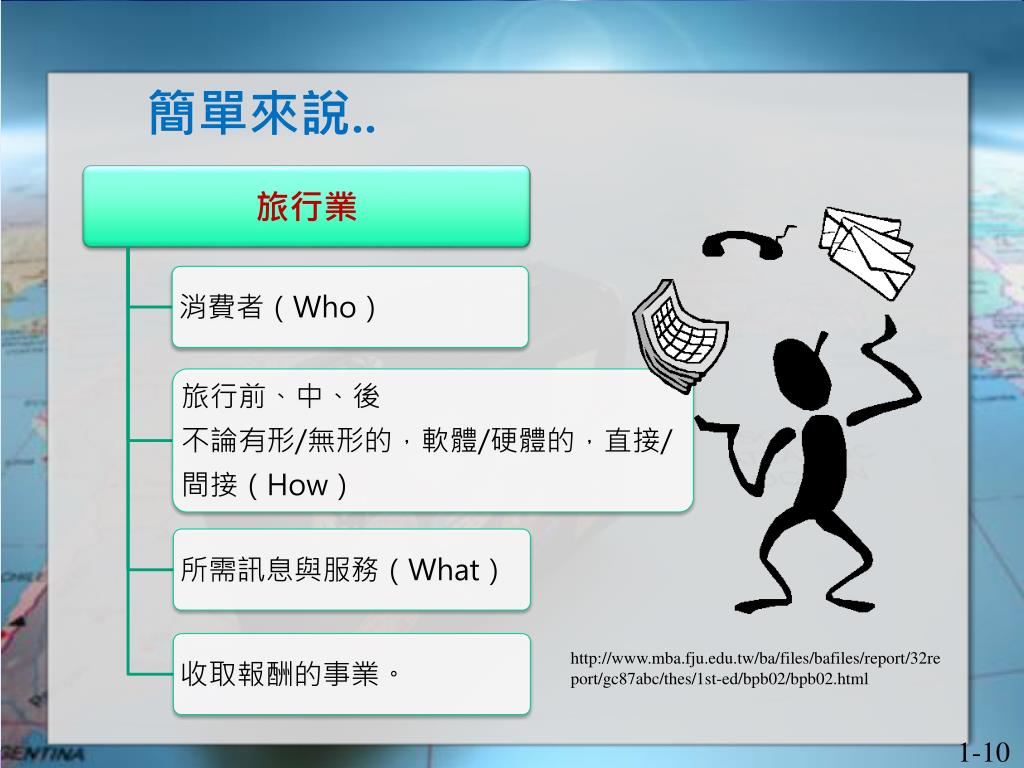 簡單來說..

旅行業

消費者（Who）

旅行前、中、後
不論有形/無形的，軟體/硬體的，直接/間接（How）

所需訊息與服務（What）

收取報酬的事業。

http://www.mba.fju.edu.tw/ba/files/bafiles/report/32report/gc87abc/thes/1st-ed/bpb02/bpb02.html

1-10